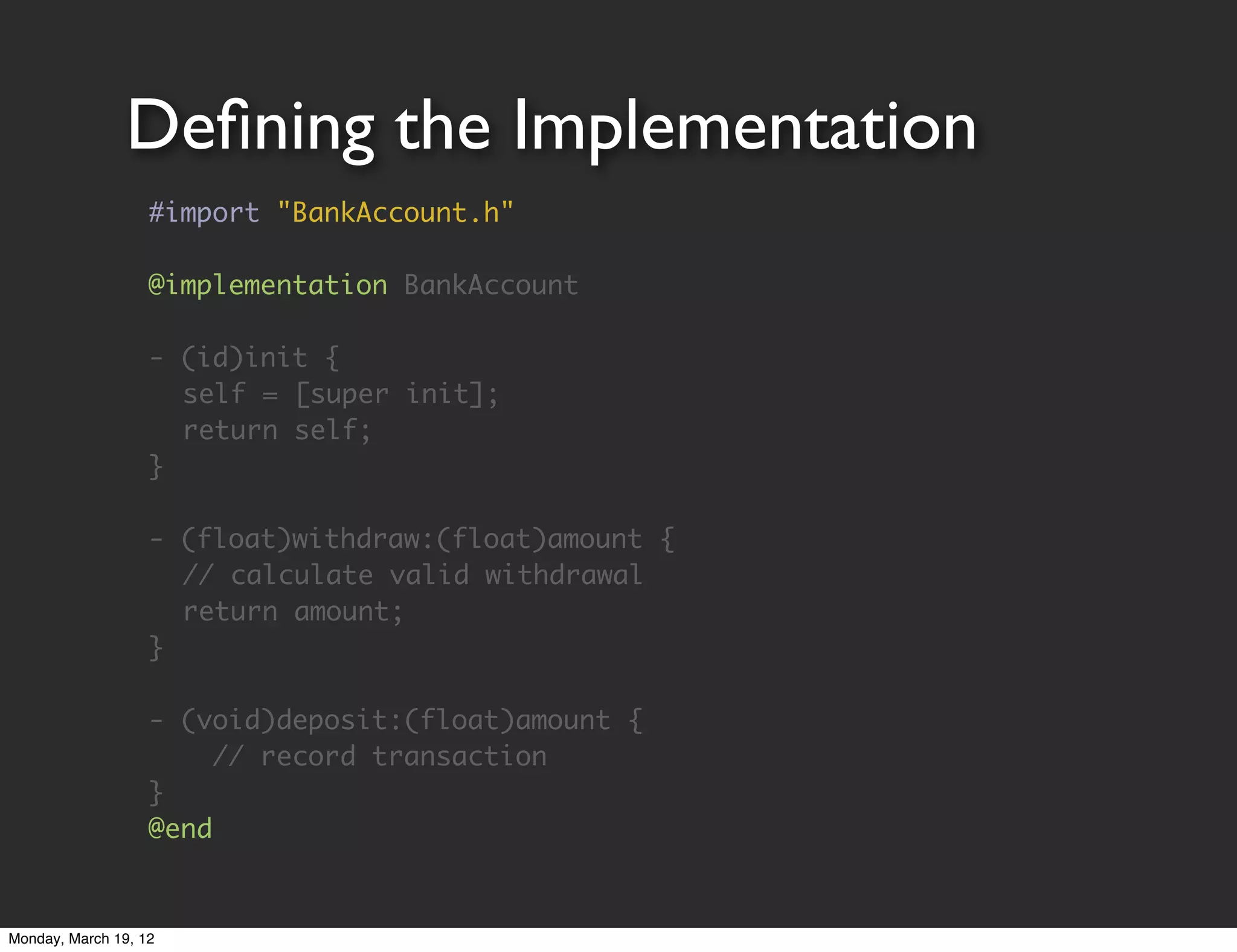 Defining the Implementation

#import "BankAccount.h"

@implementation BankAccount

- (id)init {
  self = [super init];
  return self;
}

- (float)withdraw:(float)amount {
  // calculate valid withdrawal
  return amount;
}

- (void)deposit:(float)amount {
    // record transaction
}
@end

Monday, March 19, 12